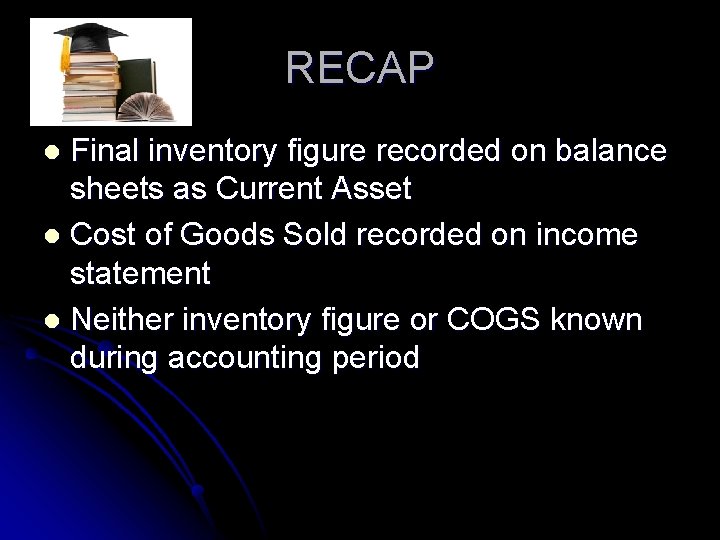 RECAP

- Final inventory figure recorded on balance sheets as Current Asset
- Cost of Goods Sold recorded on income statement
- Neither inventory figure or COGS known during accounting period